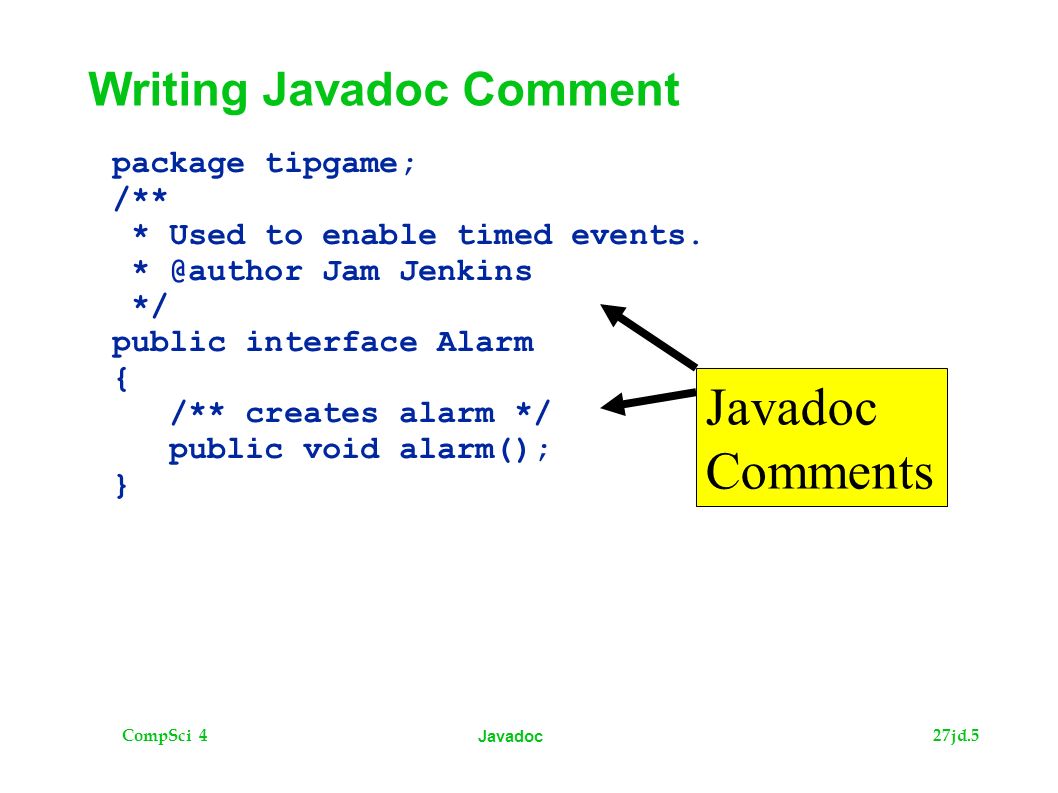 Writing Javadoc Comment

package tipgame;
/**
 * Used to enable timed events.
 * @author Jam Jenkins
 */
public interface Alarm
{
   /** creates alarm */
   public void alarm();
}

Javadoc Comments

CompSci 4

Javadoc

27jd.5